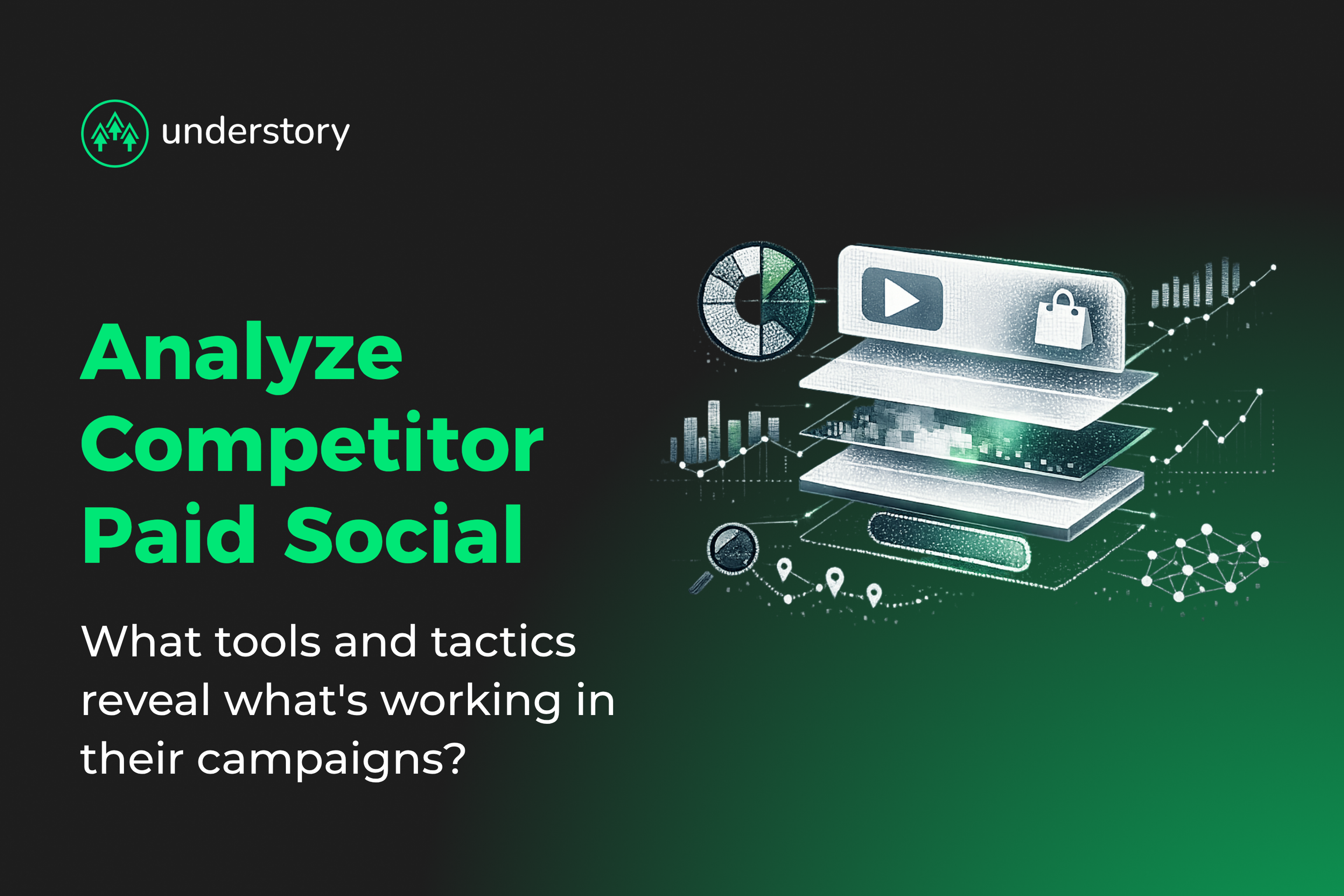 understory

Analyze Competitor Paid Social

What tools and tactics reveal what's working in their campaigns?